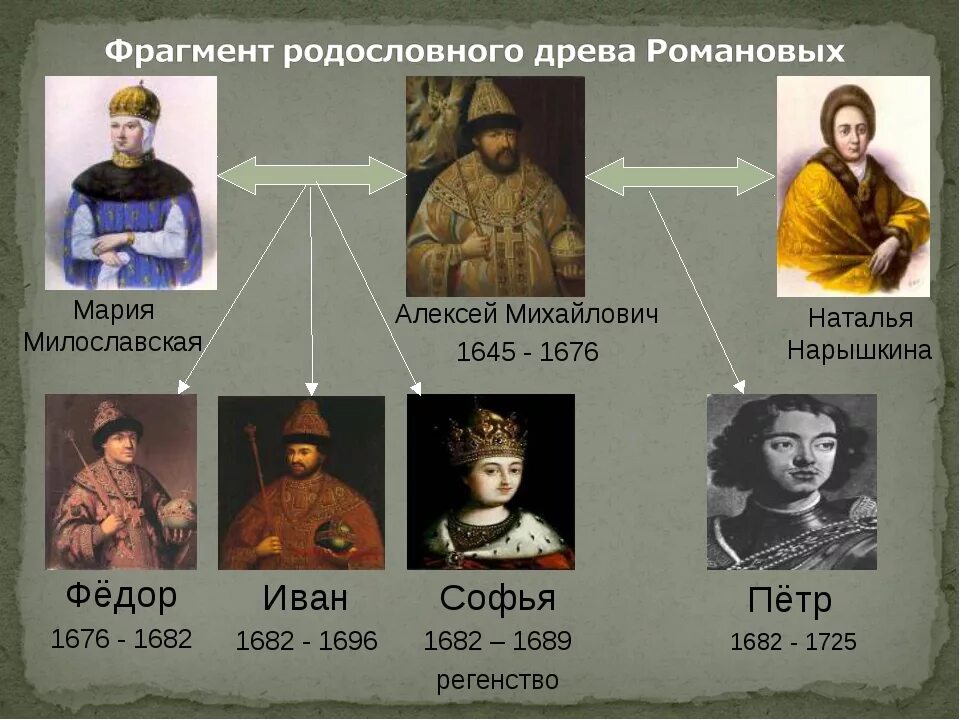 Фрагмент родословного древа Романовых

Мария Милославская

Алексей Михайлович
1645 - 1676

Наталья Нарышкина

Фёдор
1676 - 1682

Иван
1682 - 1696

Софья
1682 – 1689
регенство

Пётр
1682 - 1725